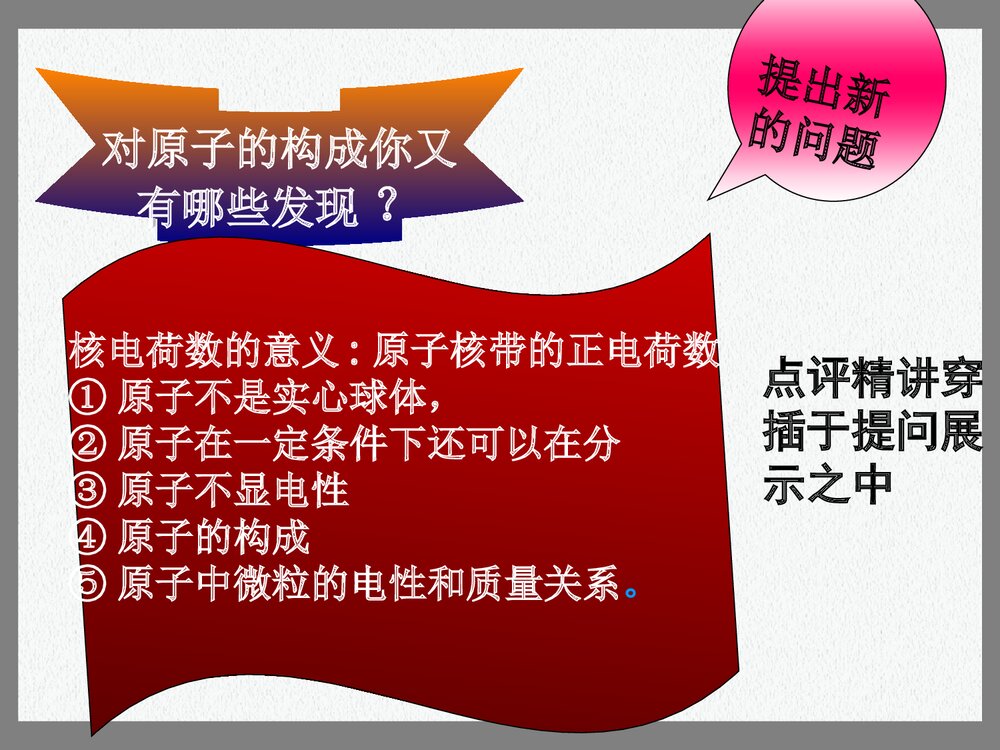 对原子的构成你又有哪些发现？

提出新的问题

核电荷数的意义：原子核带的正电荷数
① 原子不是实心球体，
② 原子在一定条件下还可以在分
③ 原子不显电性
④ 原子的构成
⑤ 原子中微粒的电性和质量关系。

点评精讲穿插于提问展示之中